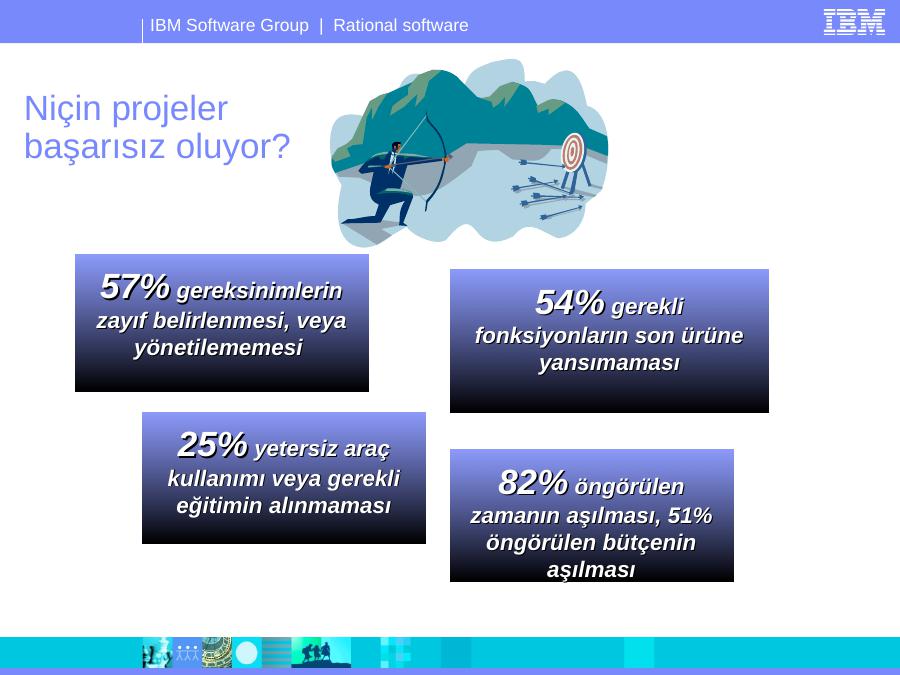 IBM Software Group | Rational software

IBM

Niçin projeler başarısız oluyor?

57% gereksinimlerin zayıf belirlenmesi, veya yönetilememesi

54% gerekli fonksiyonların son ürüne yansımaması

25% yetersiz araç kullanımı veya gerekli eğitimin alınmaması

82% öngörülen zamanın aşılması, 51% öngörülen bütçenin aşılması